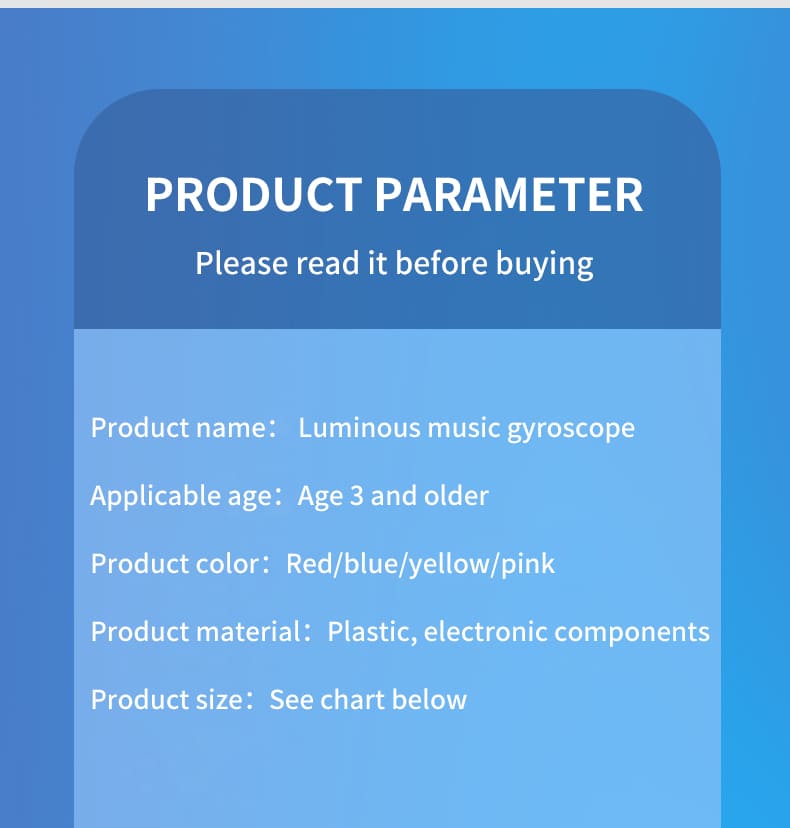 PRODUCT PARAMETER

Please read it before buying

Product name： Luminous music gyroscope

Applicable age：Age 3 and older

Product color：Red/blue/yellow/pink

Product material：Plastic, electronic components

Product size：See chart below